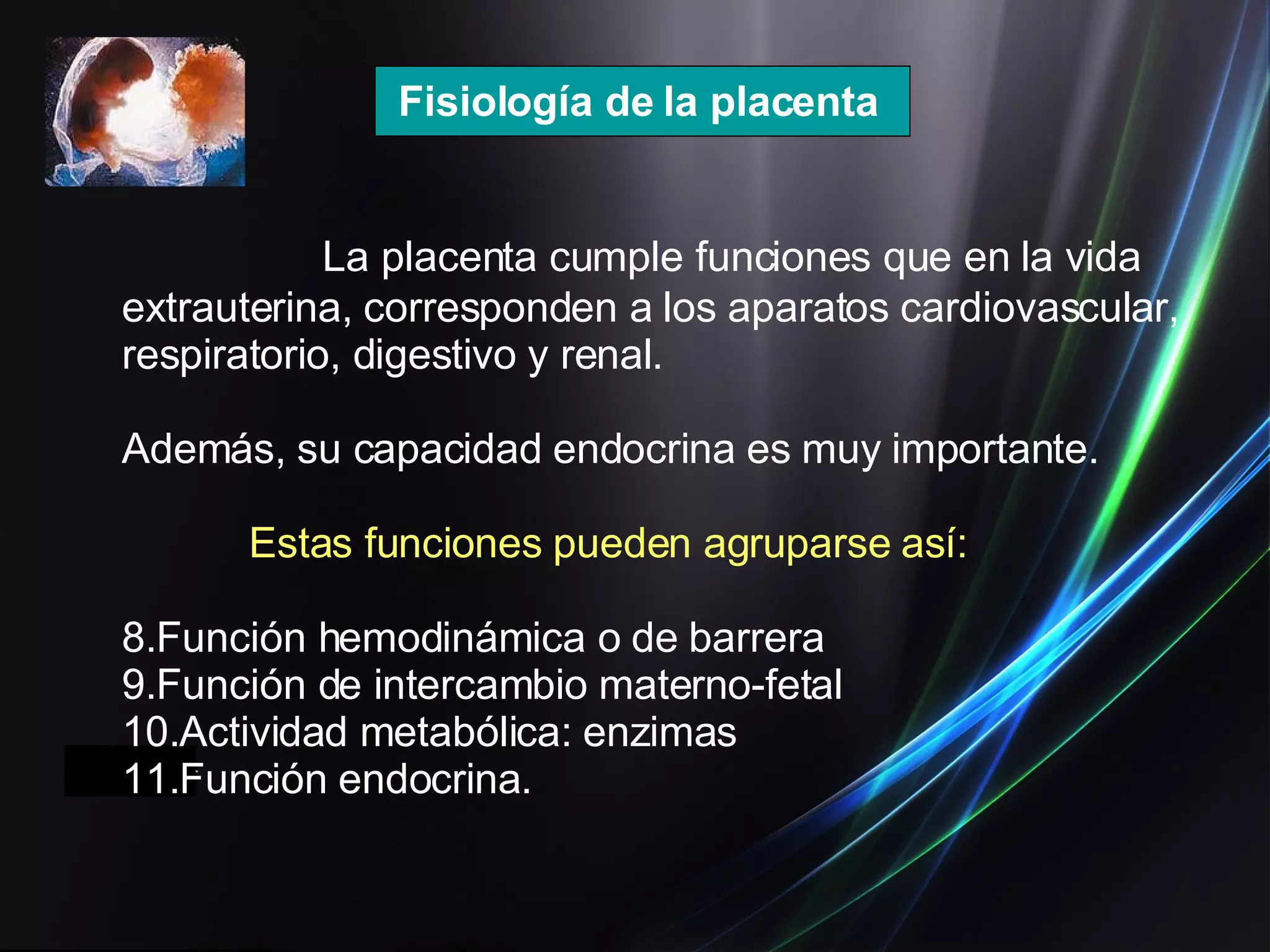 Fisiología de la placenta

La placenta cumple funciones que en la vida extrauterina, corresponden a los aparatos cardiovascular, respiratorio, digestivo y renal.

Además, su capacidad endocrina es muy importante.

Estas funciones pueden agruparse así:

8.Función hemodinámica o de barrera
9.Función de intercambio materno-fetal
10.Actividad metabólica: enzimas
11.Función endocrina.